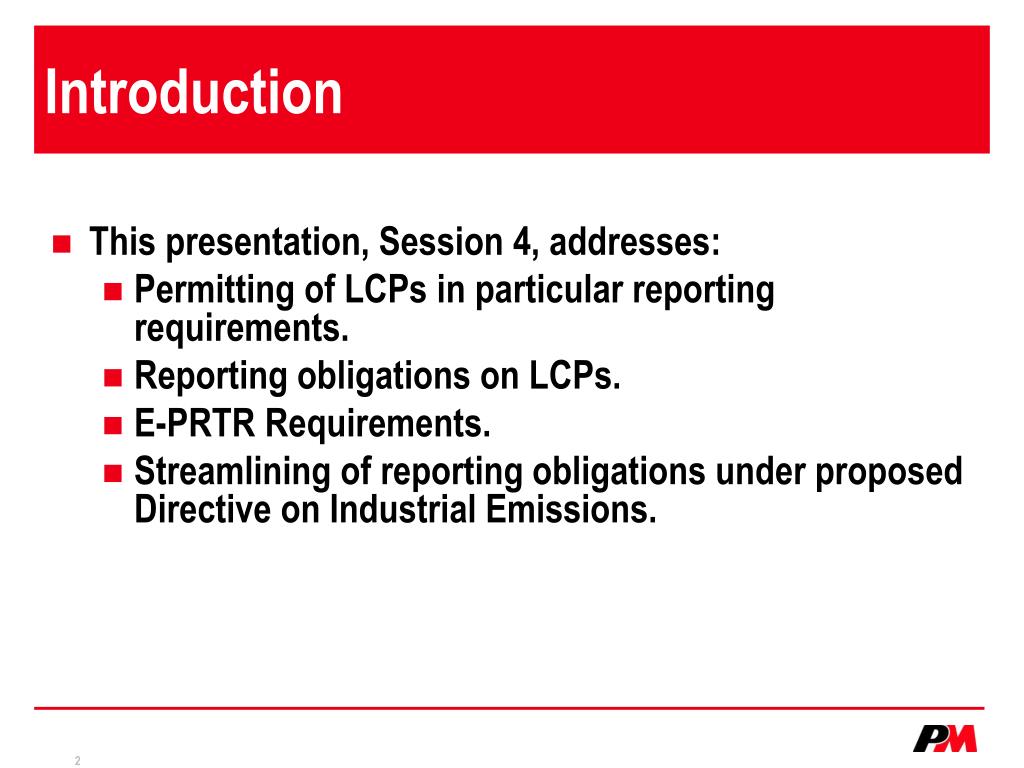 Introduction

This presentation, Session 4, addresses:

Permitting of LCPs in particular reporting requirements.

Reporting obligations on LCPs.

E-PRTR Requirements.

Streamlining of reporting obligations under proposed Directive on Industrial Emissions.

2

PM